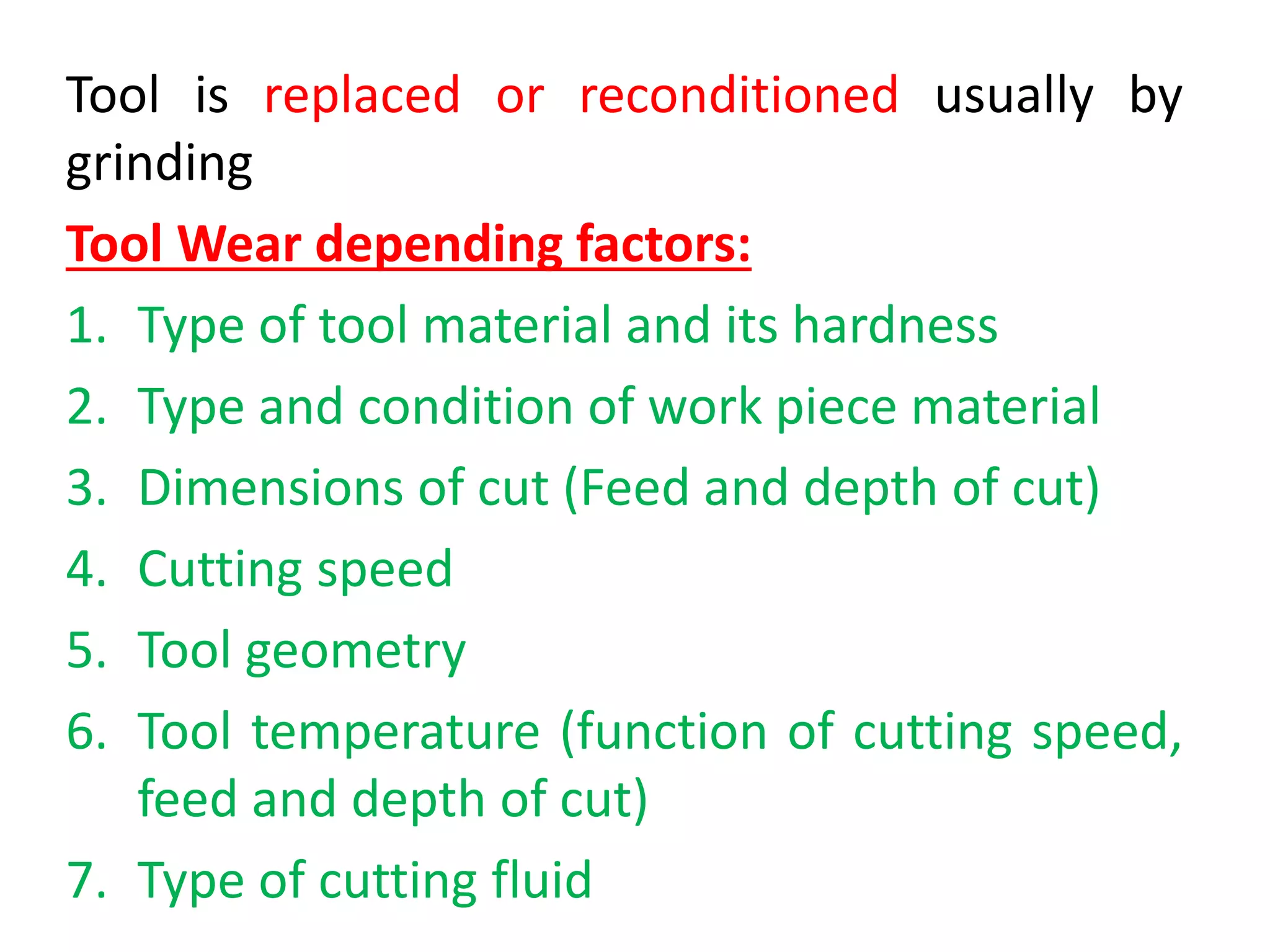 Tool is replaced or reconditioned usually by grinding

Tool Wear depending factors:

1. Type of tool material and its hardness
2. Type and condition of work piece material
3. Dimensions of cut (Feed and depth of cut)
4. Cutting speed
5. Tool geometry
6. Tool temperature (function of cutting speed, feed and depth of cut)
7. Type of cutting fluid